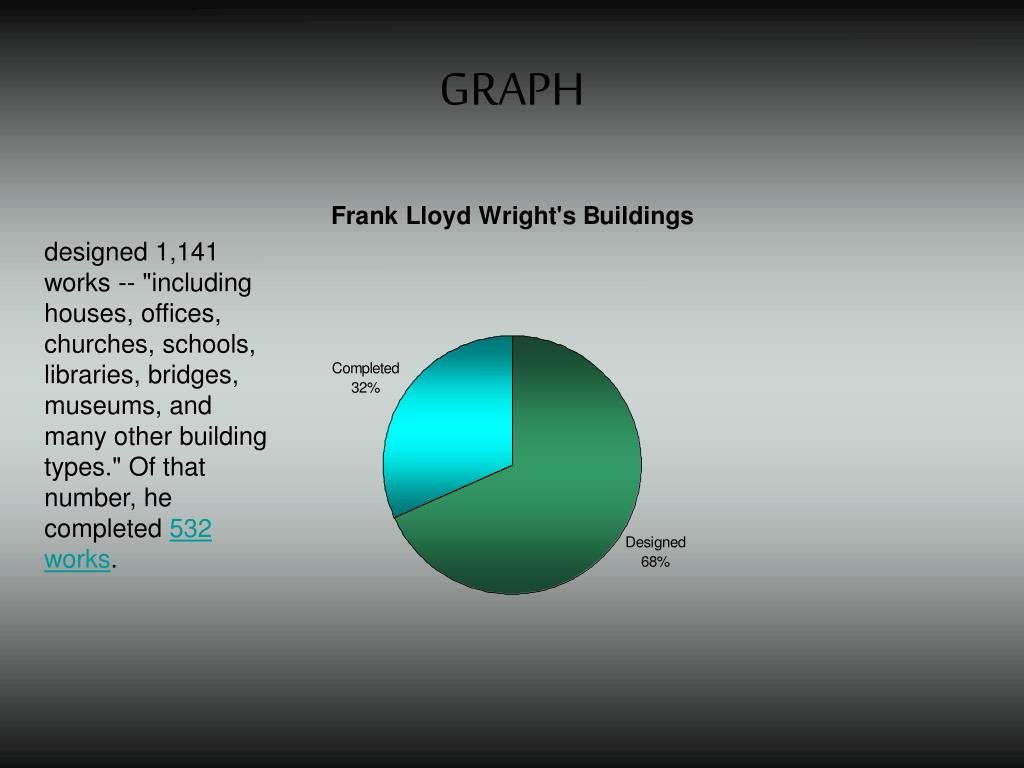 GRAPH

designed 1,141 works -- "including houses, offices, churches, schools, libraries, bridges, museums, and many other building types." Of that number, he completed 532 works.

Frank Lloyd Wright's Buildings

Completed
32%

Designed
68%